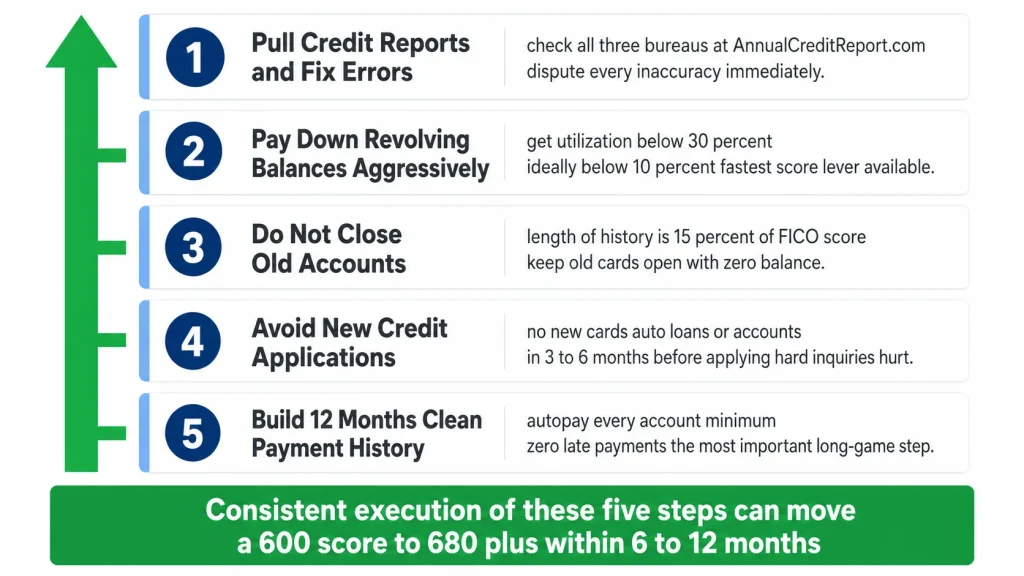 1 Pull Credit Reports and Fix Errors

check all three bureaus at AnnualCreditReport.com dispute every inaccuracy immediately.

2 Pay Down Revolving Balances Aggressively

get utilization below 30 percent ideally below 10 percent fastest score lever available.

3 Do Not Close Old Accounts

length of history is 15 percent of FICO score keep old cards open with zero balance.

4 Avoid New Credit Applications

no new cards auto loans or accounts in 3 to 6 months before applying hard inquiries hurt.

5 Build 12 Months Clean Payment History

autopay every account minimum zero late payments the most important long-game step.

Consistent execution of these five steps can move a 600 score to 680 plus within 6 to 12 months